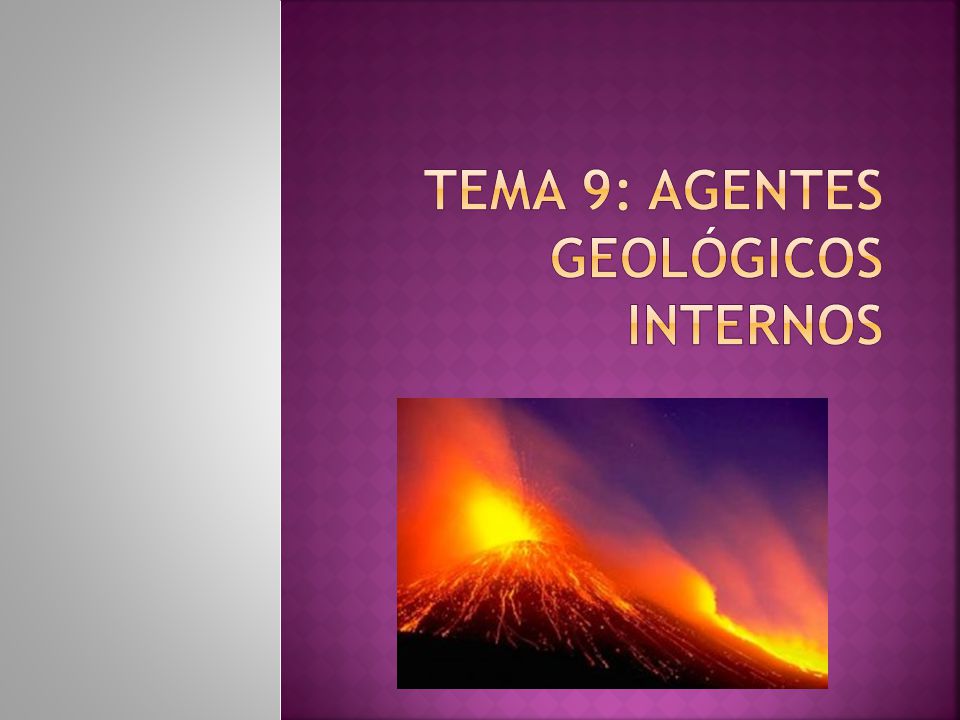 TEMA 9: AGENTES GEOLÓGICOS INTERNOS